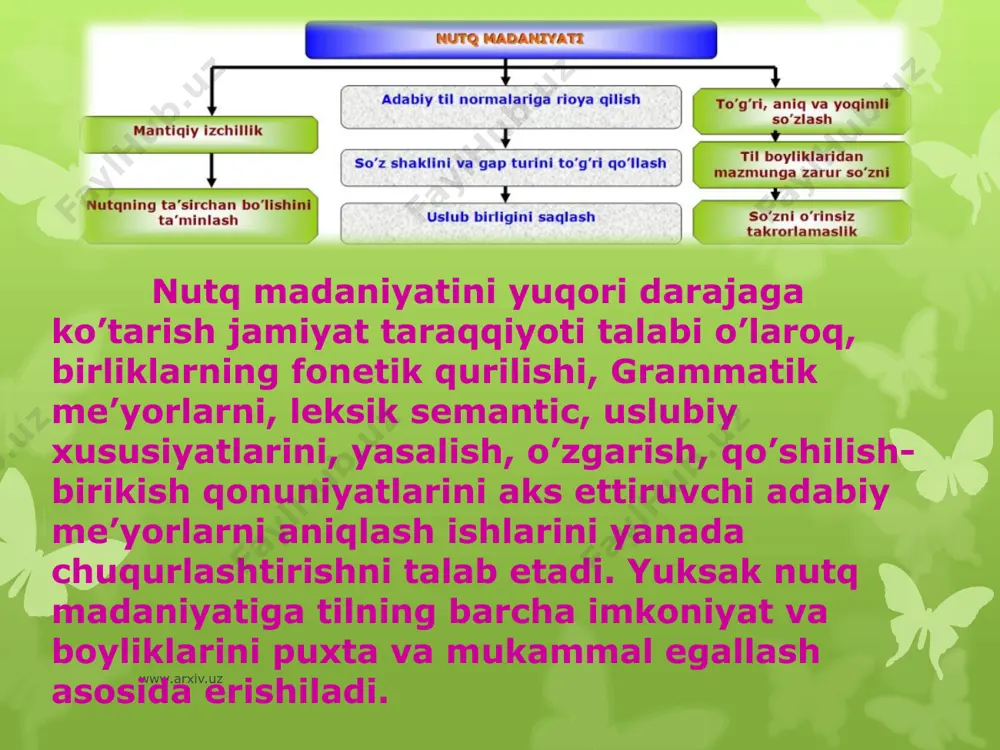 NUTQ MADANIYATI

Mantiqiy izchillik

Nutqning ta'sirchan bo'lishini ta'minlash

Adabiy til normalariga rioya qilish

So'z shaklini va gap turini to'g'ri qo'llash

Uslub birligini saqlash

To'g'ri, aniq va yoqimli so'zlash

Til boyliklaridan mazmunga zarur so'zni

So'zni o'rinsiz takrorlamaslik

Nutq madaniyatini yuqori darajaga ko'tarish jamiyat taraqqiyoti talabi o'laroq, birliklarning fonetik qurilishi, Grammatik me'yorlarni, leksik semantic, uslubiy xususiyatlarini, yasalish, o'zgarish, qo'shilish-birikish qonuniyatlarini aks ettiruvchi adabiy me'yorlarni aniqlash ishlarini yanada chuqurlashtirishni talab etadi. Yuksak nutq madaniyatiga tilning barcha imkoniyat va boyliklarini puxta va mukammal egallash asosida erishiladi.

www.arxiv.uz

FaylHub.uz